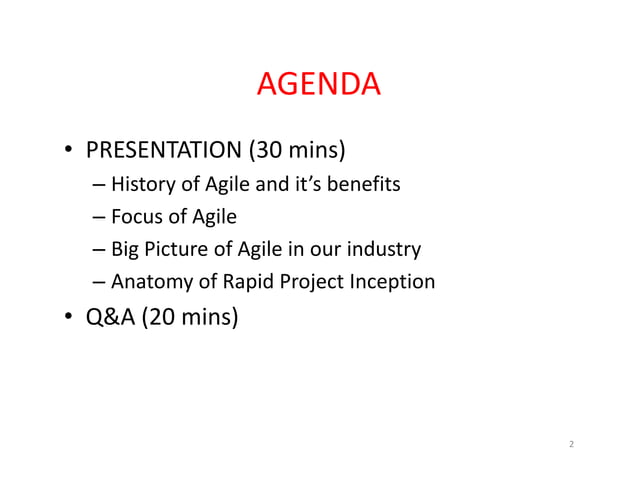 AGENDA

• PRESENTATION (30 mins)
– History of Agile and it's benefits
– Focus of Agile
– Big Picture of Agile in our industry
– Anatomy of Rapid Project Inception
• Q&A (20 mins)

2